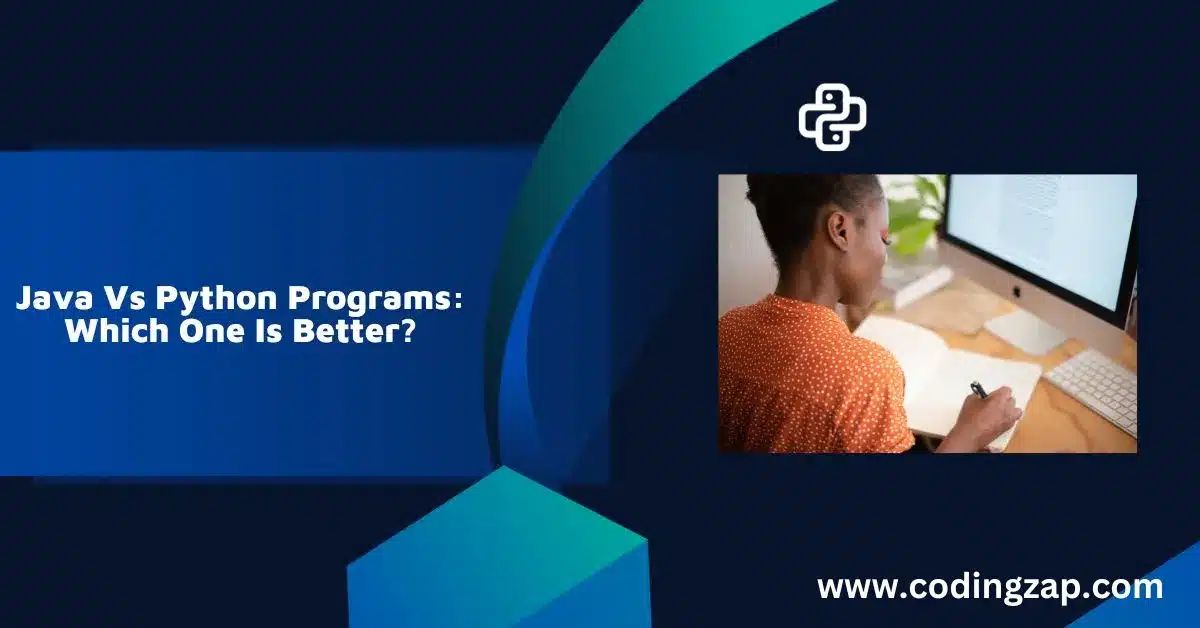 Java Vs Python Programs: Which One Is Better?

www.codingzap.com